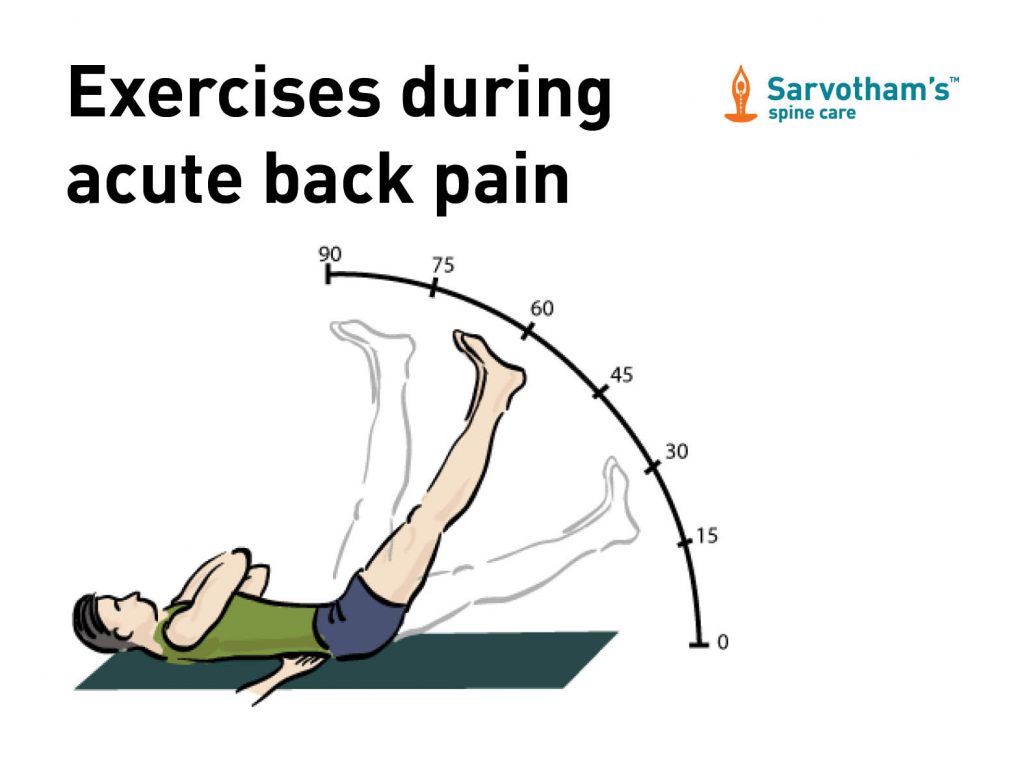 Exercises during acute back pain

Sarvotham's™
spine care

90
75
60
45
30
15
0